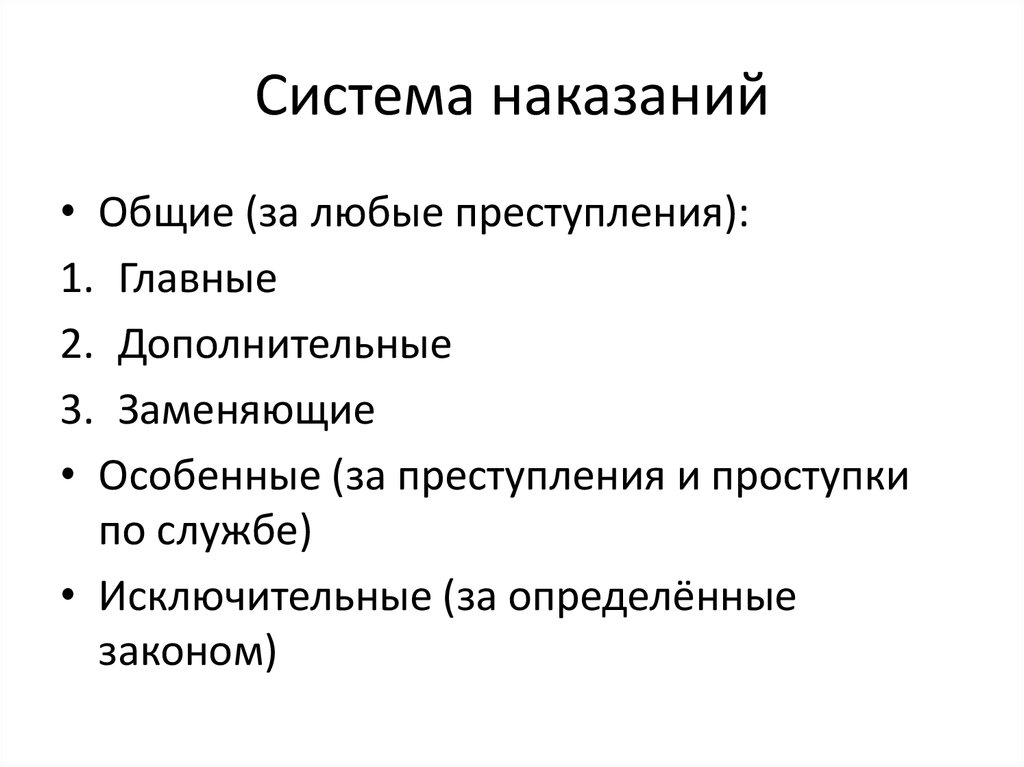 Система наказаний

• Общие (за любые преступления):
1. Главные
2. Дополнительные
3. Заменяющие
• Особенные (за преступления и проступки по службе)
• Исключительные (за определённые законом)